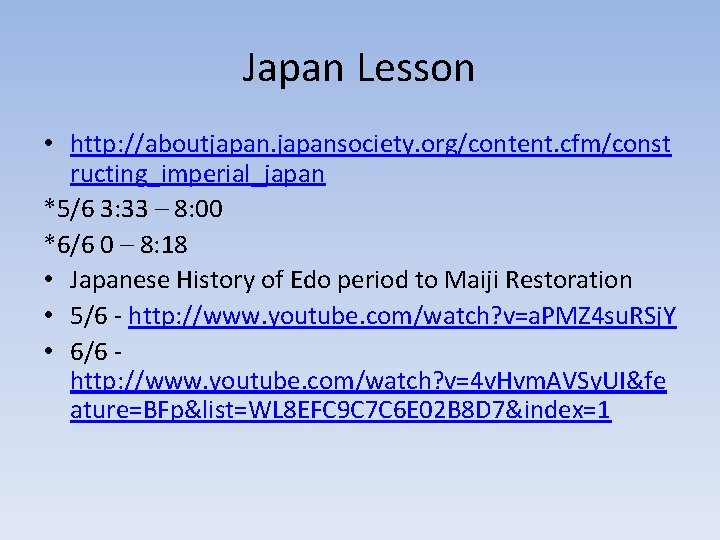 Japan Lesson

• http://aboutjapan.japansociety.org/content.cfm/constructing_imperial_japan

*5/6 3:33 – 8:00

*6/6 0 – 8:18

• Japanese History of Edo period to Maiji Restoration

• 5/6 - http://www.youtube.com/watch?v=aPMZ4suRSjY

• 6/6 - http://www.youtube.com/watch?v=4vHvmAVSyUI&feature=BFp&list=WL8EFC9C7C6E02B8D7&index=1